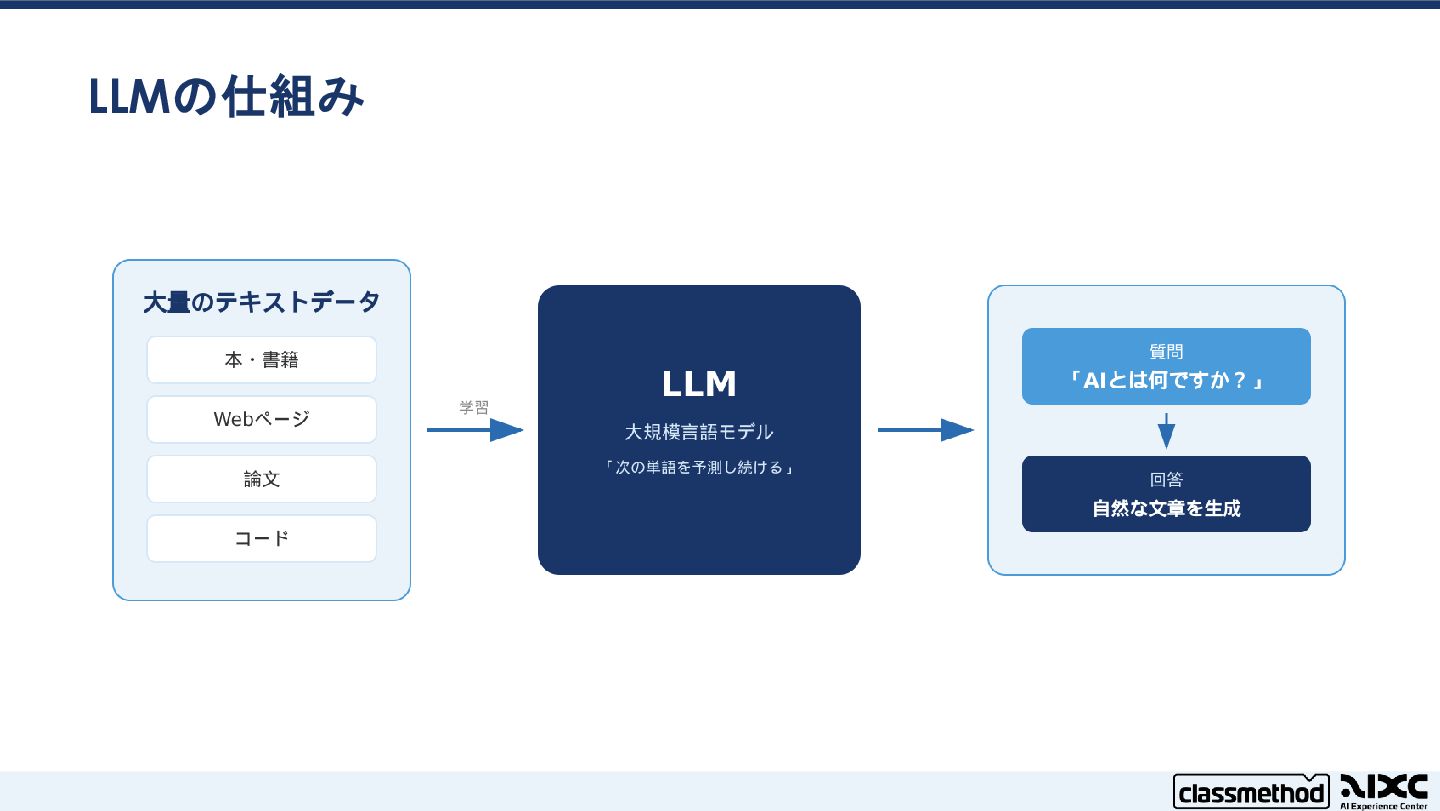 LLMの仕組み

大量のテキストデータ

本・書籍

Webページ

論文

コード

学習

LLM

大規模言語モデル

「次の単語を予測し続ける」

質問

「AIとは何ですか？」

回答

自然な文章を生成

classmethod

AIXC
AI Experience Center